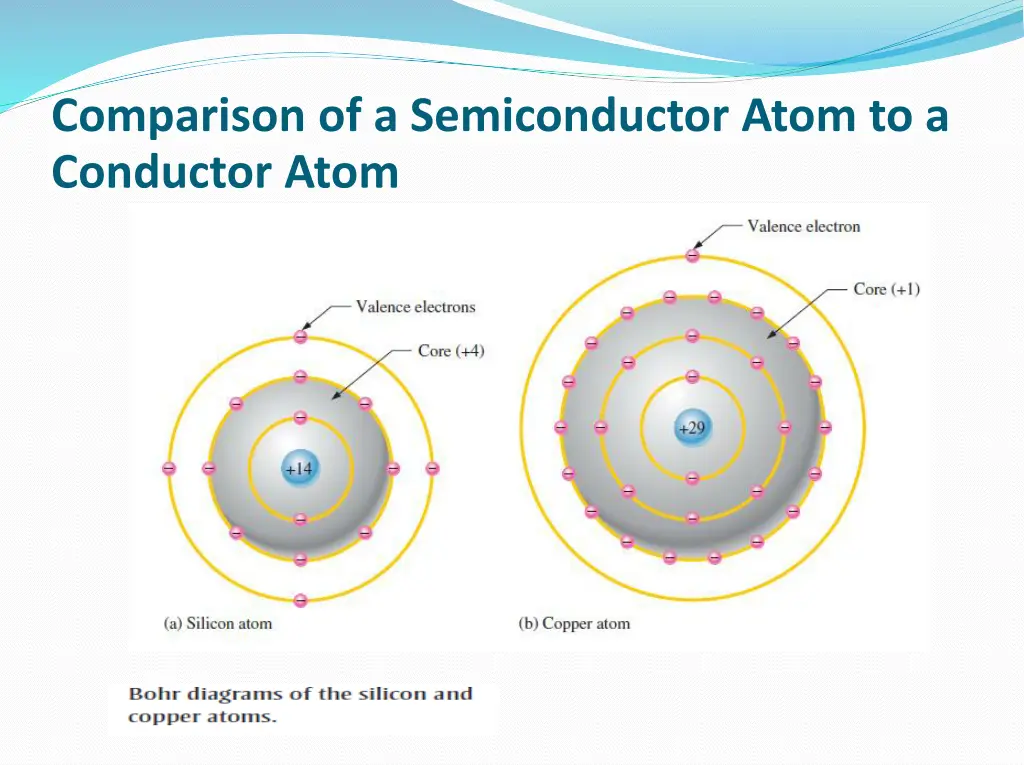 Comparison of a Semiconductor Atom to a Conductor Atom

Valence electrons

Core (+4)

+14

(a) Silicon atom

Valence electron

Core (+1)

+29

(b) Copper atom

Bohr diagrams of the silicon and copper atoms.